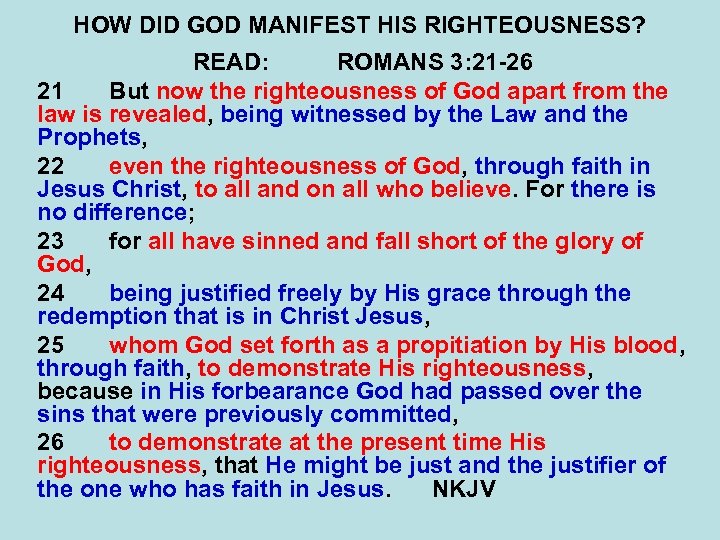 HOW DID GOD MANIFEST HIS RIGHTEOUSNESS?

READ: ROMANS 3:21-26

21 But now the righteousness of God apart from the law is revealed, being witnessed by the Law and the Prophets,

22 even the righteousness of God, through faith in Jesus Christ, to all and on all who believe. For there is no difference;

23 for all have sinned and fall short of the glory of God,

24 being justified freely by His grace through the redemption that is in Christ Jesus,

25 whom God set forth as a propitiation by His blood, through faith, to demonstrate His righteousness, because in His forbearance God had passed over the sins that were previously committed,

26 to demonstrate at the present time His righteousness, that He might be just and the justifier of the one who has faith in Jesus. NKJV